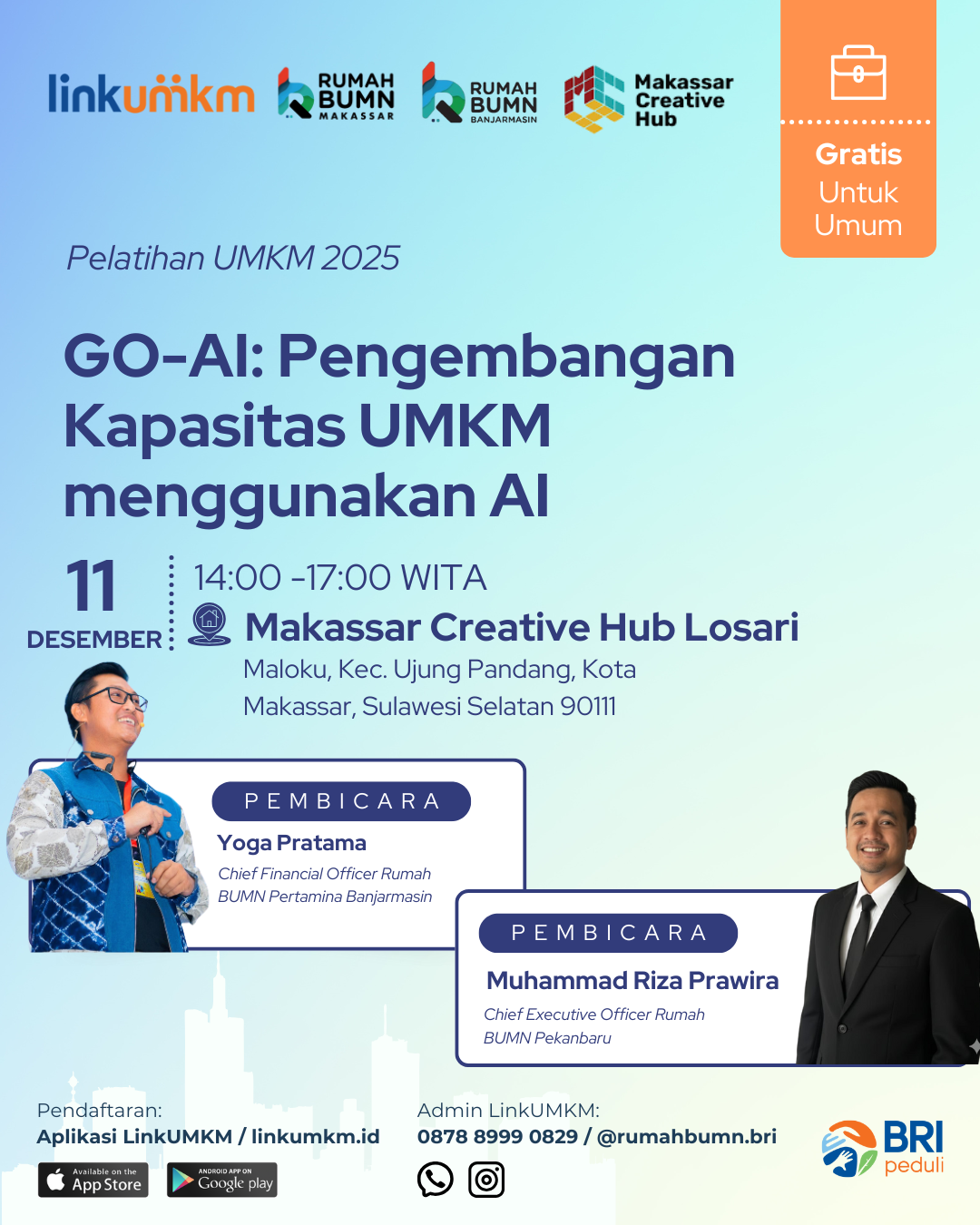 linkumkm
RUMAH BUMN MAKASSAR
RUMAH BUMN BANJARMASIN
Makassar Creative Hub

Gratis
Untuk
Umum

Pelatihan UMKM 2025

GO-AI: Pengembangan Kapasitas UMKM menggunakan AI

11
DESEMBER

14:00 -17:00 WITA

Makassar Creative Hub Losari

Maloku, Kec. Ujung Pandang, Kota Makassar, Sulawesi Selatan 90111

PEMBICARA
Yoga Pratama
Chief Financial Officer Rumah BUMN Pertamina Banjarmasin

PEMBICARA
Muhammad Riza Prawira
Chief Executive Officer Rumah BUMN Pekanbaru

Pendaftaran:
Aplikasi LinkUMKM / linkumkm.id

Available on the App Store
ANDROID APP ON Google play

Admin LinkUMKM:
0878 8999 0829 / @rumahbumn.bri

BRI peduli